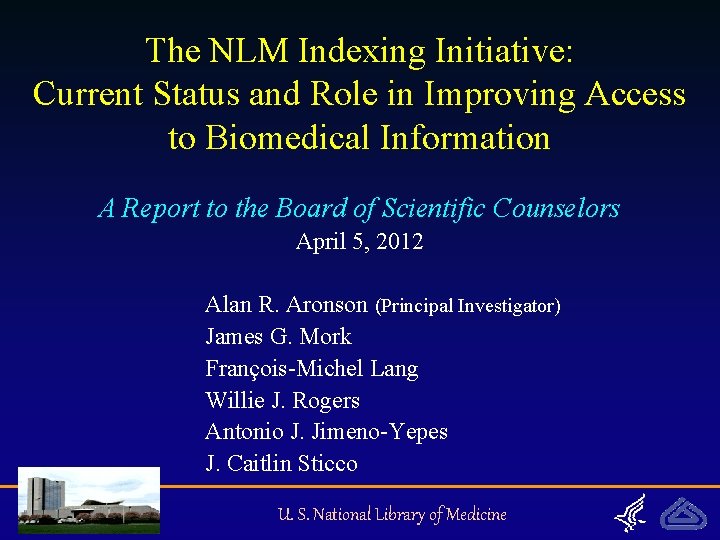 The NLM Indexing Initiative: Current Status and Role in Improving Access to Biomedical Information

A Report to the Board of Scientific Counselors
April 5, 2012

Alan R. Aronson (Principal Investigator)
James G. Mork
François-Michel Lang
Willie J. Rogers
Antonio J. Jimeno-Yepes
J. Caitlin Sticco

U. S. National Library of Medicine